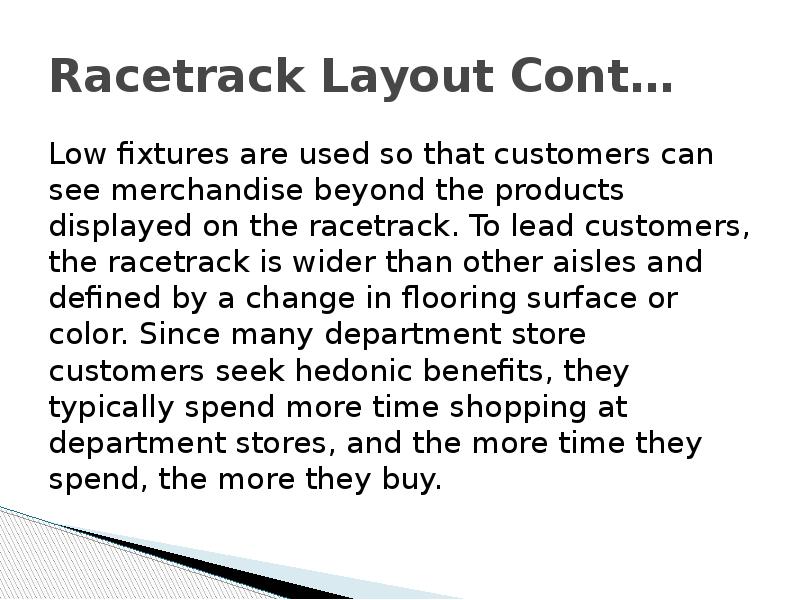 Racetrack Layout Cont…

Low fixtures are used so that customers can see merchandise beyond the products displayed on the racetrack. To lead customers, the racetrack is wider than other aisles and defined by a change in flooring surface or color. Since many department store customers seek hedonic benefits, they typically spend more time shopping at department stores, and the more time they spend, the more they buy.